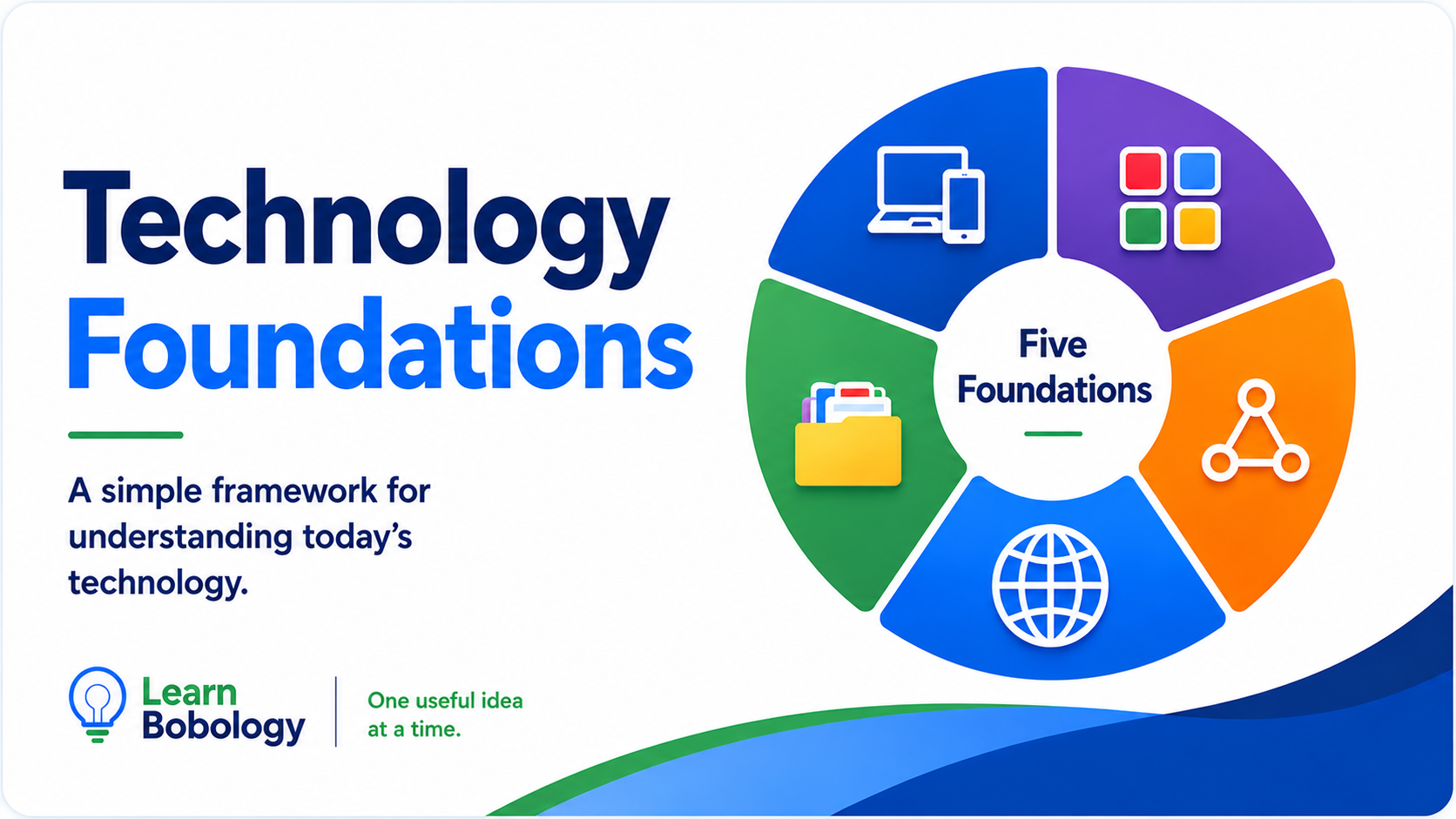 Technology
Foundations

A simple framework for understanding today's technology.

Five Foundations

Learn
Bobology

One useful idea at a time.